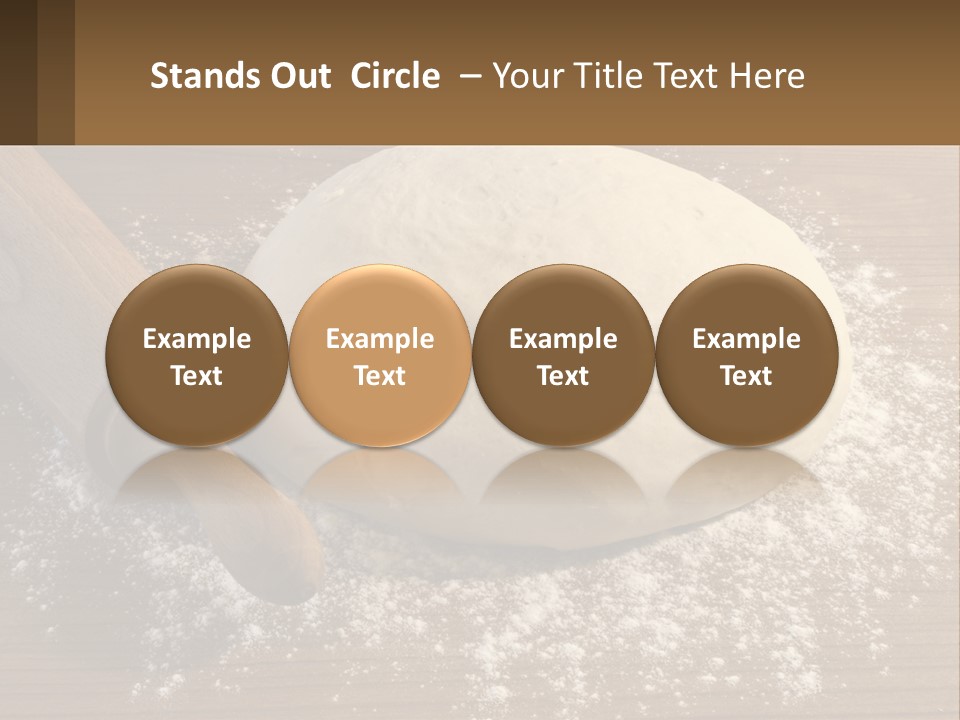 Stands Out Circle – Your Title Text Here

Example Text

Example Text

Example Text

Example Text